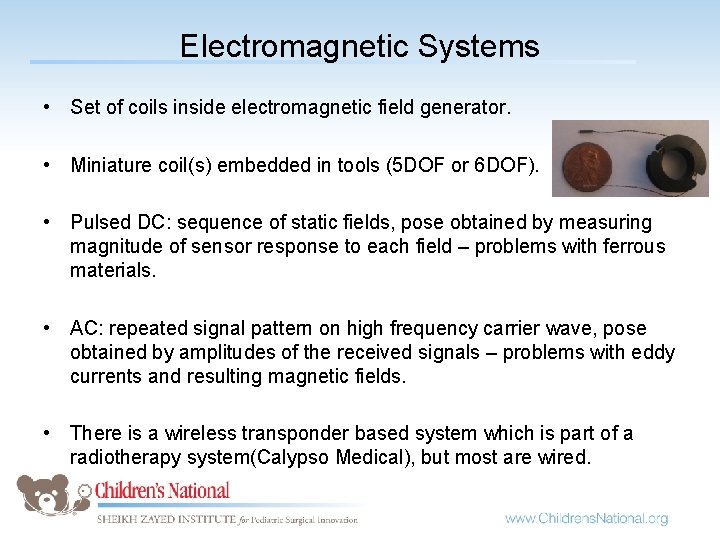 Electromagnetic Systems

• Set of coils inside electromagnetic field generator.

• Miniature coil(s) embedded in tools (5DOF or 6DOF).

• Pulsed DC: sequence of static fields, pose obtained by measuring magnitude of sensor response to each field – problems with ferrous materials.

• AC: repeated signal pattern on high frequency carrier wave, pose obtained by amplitudes of the received signals – problems with eddy currents and resulting magnetic fields.

• There is a wireless transponder based system which is part of a radiotherapy system(Calypso Medical), but most are wired.

Children's National
SHEIKH ZAYED INSTITUTE for Pediatric Surgical Innovation

www.ChildrensNational.org